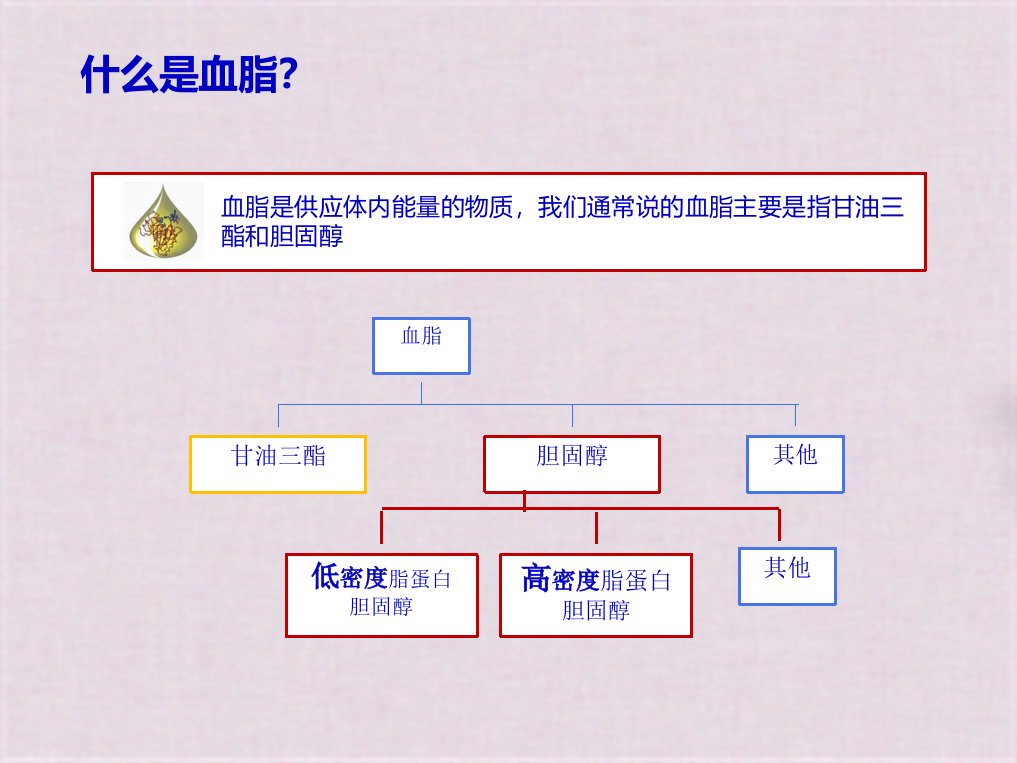 什么是血脂?

血脂是供应体内能量的物质，我们通常说的血脂主要是指甘油三酯和胆固醇

血脂

甘油三酯

胆固醇

其他

低密度脂蛋白胆固醇

高密度脂蛋白胆固醇

其他